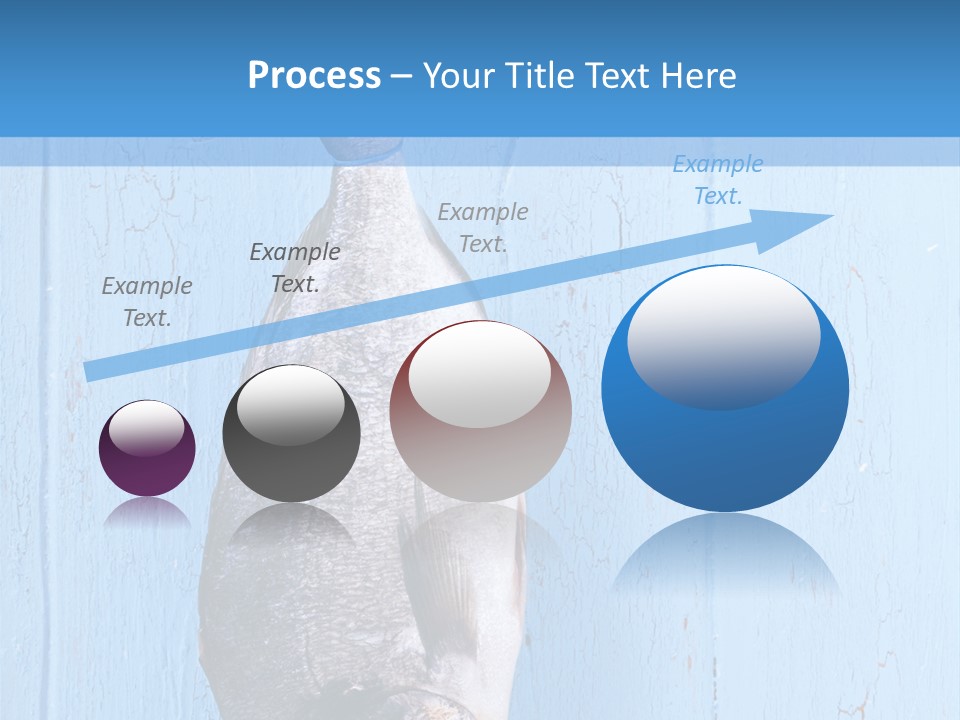 Process – Your Title Text Here

Example Text.

Example Text.

Example Text.

Example Text.